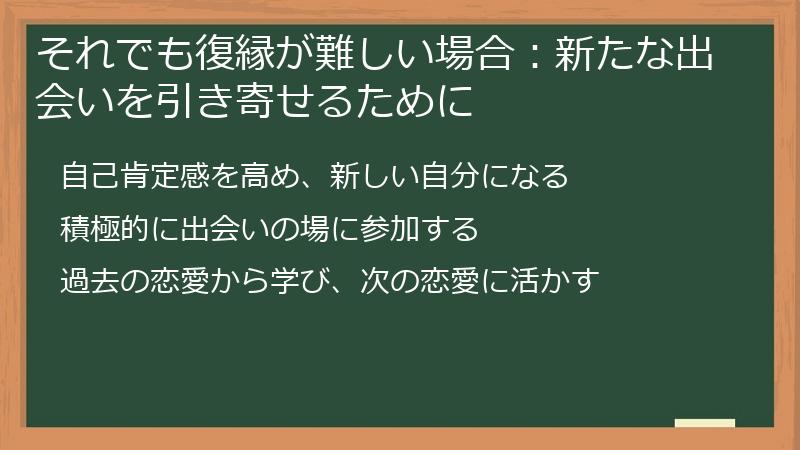 それでも復縁が難しい場合：新たな出会いを引き寄せるために

自己肯定感を高め、新しい自分になる

積極的に出会いの場に参加する

過去の恋愛から学び、次の恋愛に活かす